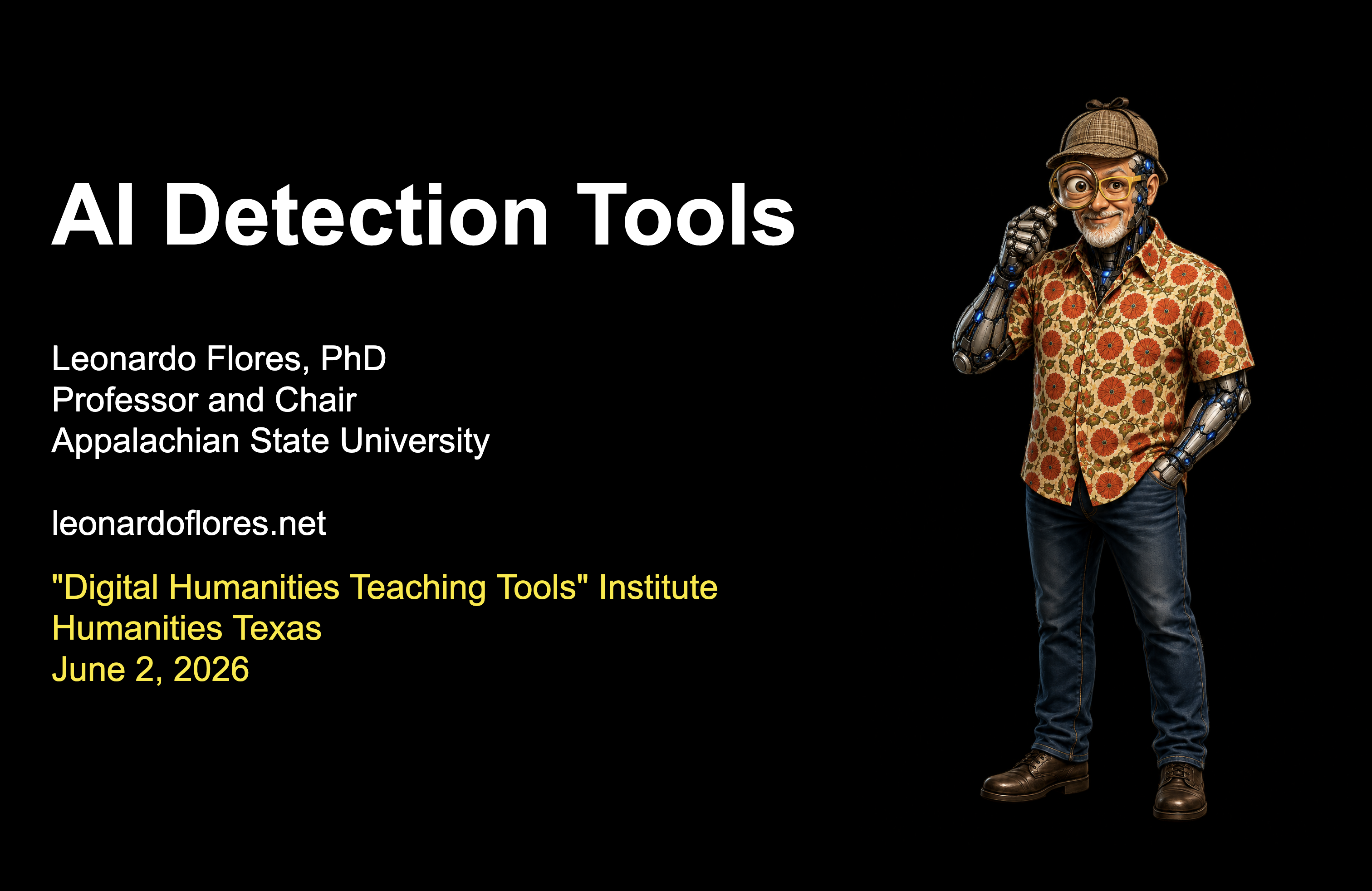 AI Detection Tools

Leonardo Flores, PhD
Professor and Chair
Appalachian State University

leonardoflores.net

"Digital Humanities Teaching Tools" Institute
Humanities Texas
June 2, 2026